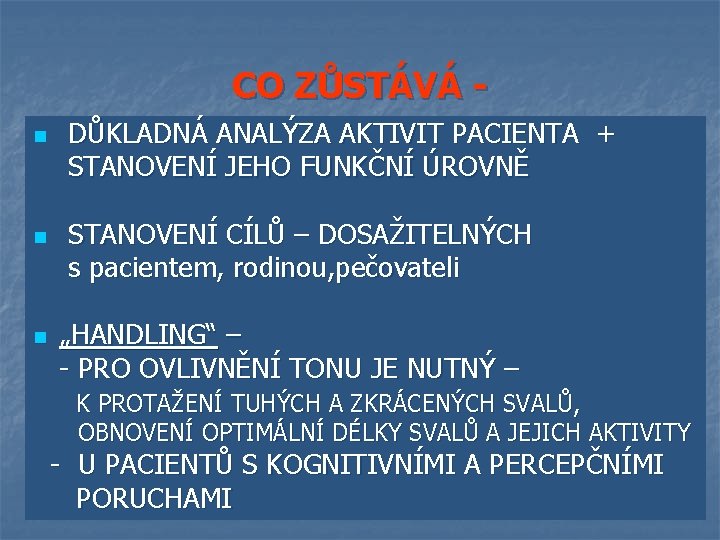 CO ZŮSTÁVÁ -

DŮKLADNÁ ANALÝZA AKTIVIT PACIENTA + STANOVENÍ JEHO FUNKČNÍ ÚROVNĚ

STANOVENÍ CÍLŮ – DOSAŽITELNÝCH s pacientem, rodinou,pečovateli

„HANDLING“ –
- PRO OVLIVNĚNÍ TONU JE NUTNÝ –
K PROTAŽENÍ TUHÝCH A ZKRÁCENÝCH SVALŮ, OBNOVENÍ OPTIMÁLNÍ DÉLKY SVALŮ A JEJICH AKTIVITY
- U PACIENTŮ S KOGNITIVNÍMI A PERCEPČNÍMI PORUCHAMI